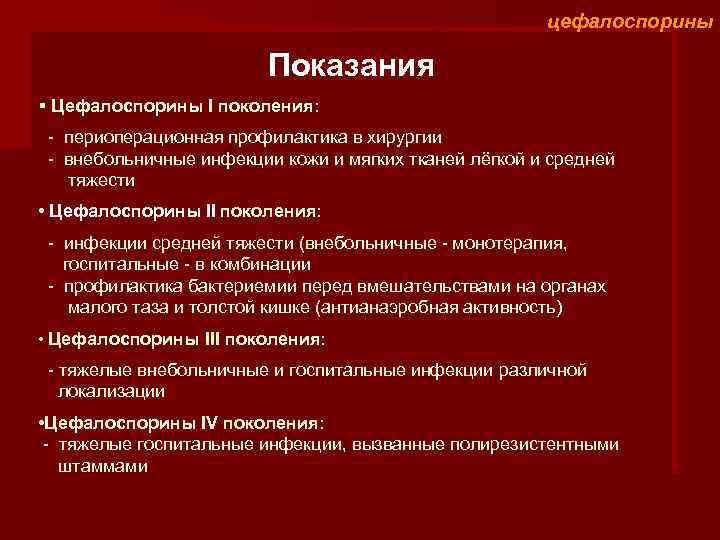 цефалоспорины

Показания

▪ Цефалоспорины I поколения:

- периоперационная профилактика в хирургии
- внебольничные инфекции кожи и мягких тканей лёгкой и средней тяжести

• Цефалоспорины II поколения:

- инфекции средней тяжести (внебольничные - монотерапия, госпитальные - в комбинации
- профилактика бактериемии перед вмешательствами на органах малого таза и толстой кишке (антианаэробная активность)

• Цефалоспорины III поколения:

- тяжелые внебольничные и госпитальные инфекции различной локализации

•Цефалоспорины IV поколения:
- тяжелые госпитальные инфекции, вызванные полирезистентными штаммами